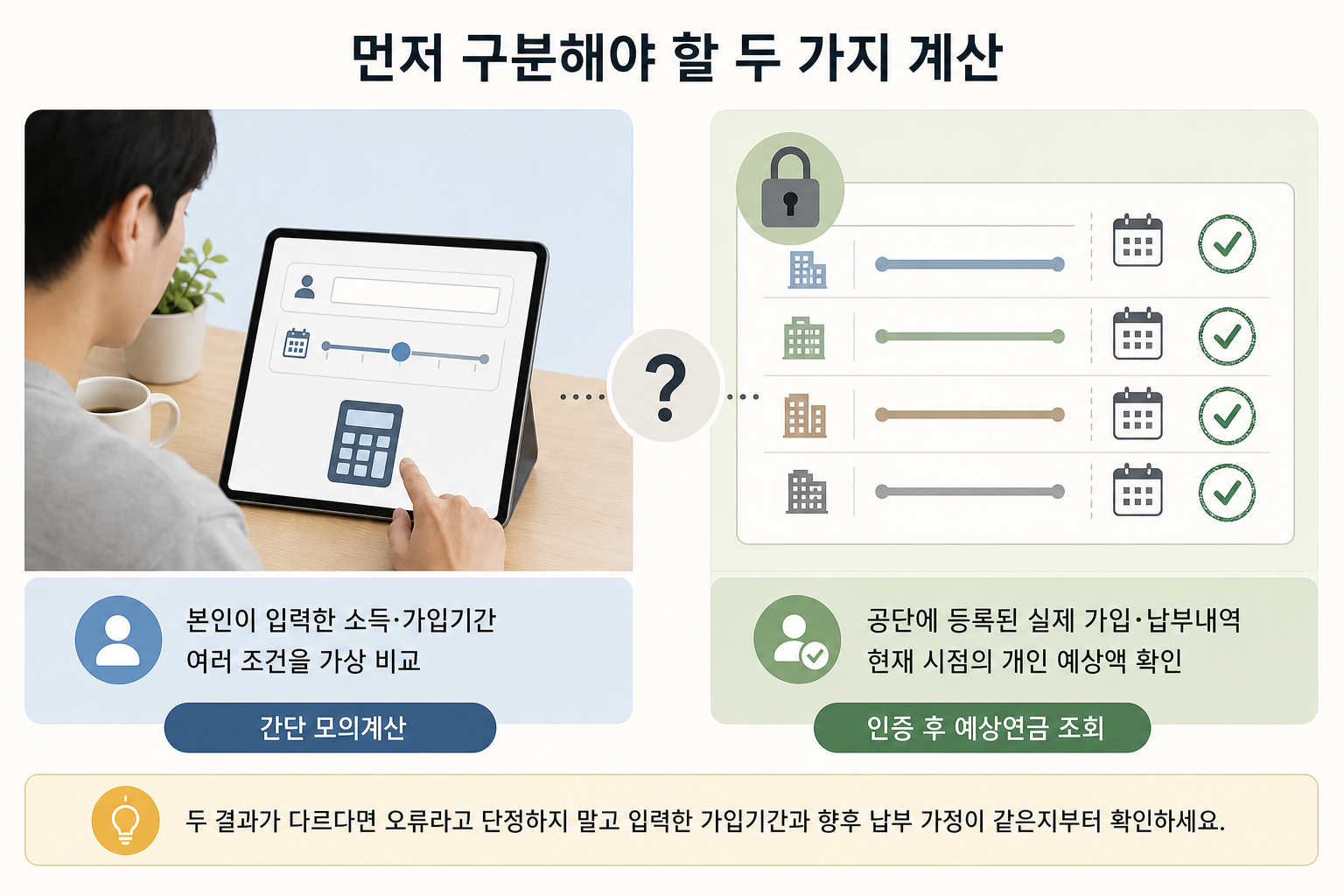 먼저 구분해야 할 두 가지 계산

?

본인이 입력한 소득·가입기간
여러 조건을 가상 비교

간단 모의계산

공단에 등록된 실제 가입·납부내역
현재 시점의 개인 예상액 확인

인증 후 예상연금 조회

두 결과가 다르다면 오류라고 단정하지 말고 입력한 가입기간과 향후 납부 가정이 같은지부터 확인하세요.